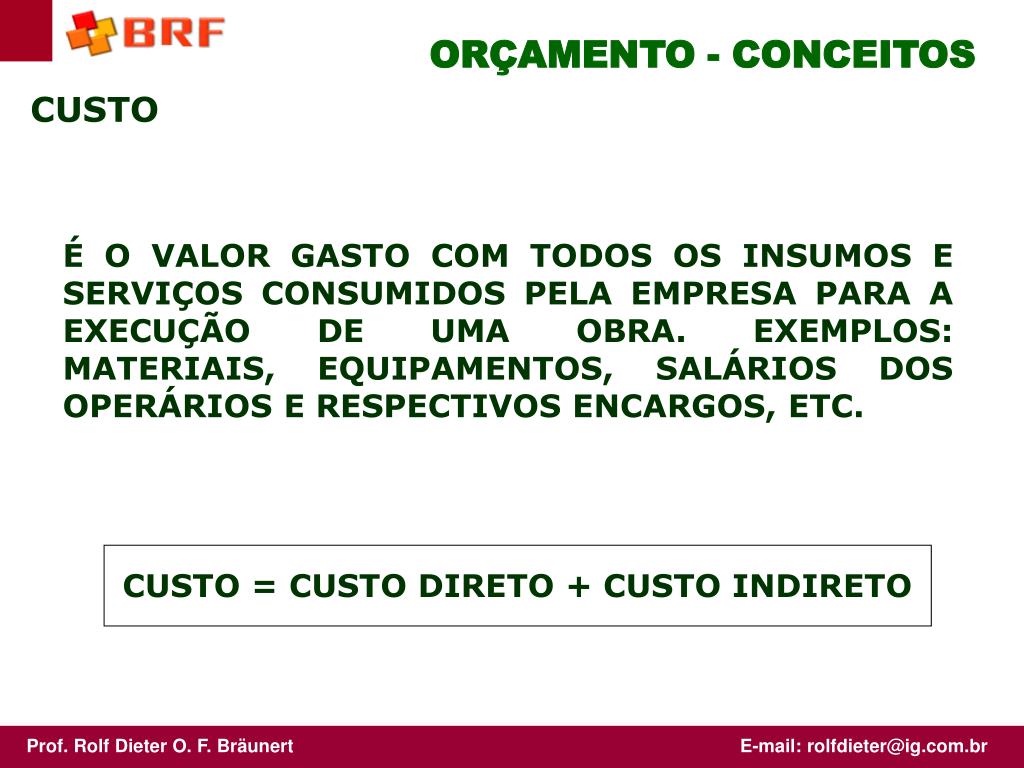 BRF

ORÇAMENTO - CONCEITOS

CUSTO

É O VALOR GASTO COM TODOS OS INSUMOS E SERVIÇOS CONSUMIDOS PELA EMPRESA PARA A EXECUÇÃO DE UMA OBRA. EXEMPLOS: MATERIAIS, EQUIPAMENTOS, SALÁRIOS DOS OPERÁRIOS E RESPECTIVOS ENCARGOS, ETC.

CUSTO = CUSTO DIRETO + CUSTO INDIRETO

Prof. Rolf Dieter O. F. Bräunert

E-mail: rolfdieter@ig.com.br